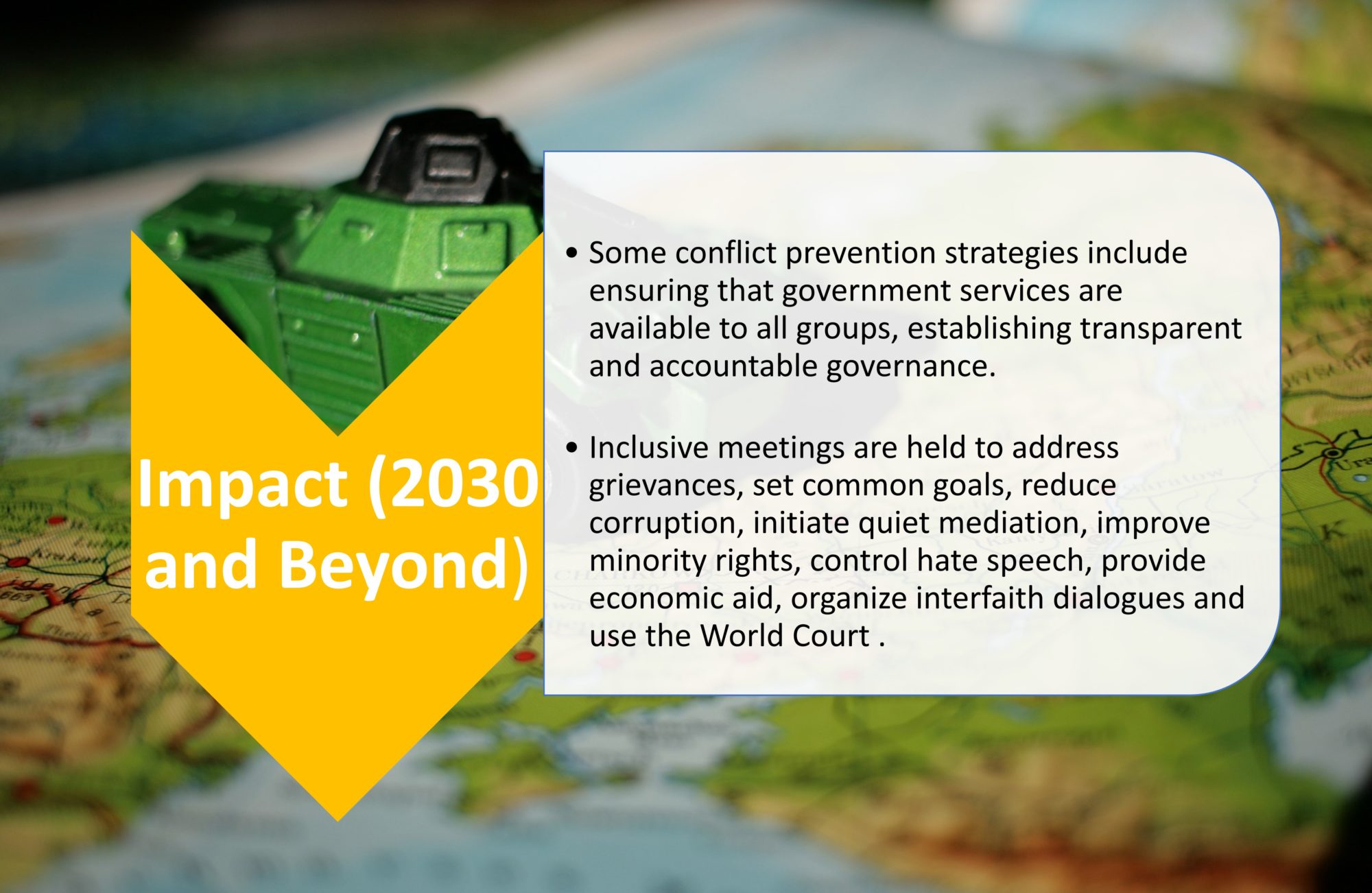 Impact (2030 and Beyond)

• Some conflict prevention strategies include ensuring that government services are available to all groups, establishing transparent and accountable governance.

• Inclusive meetings are held to address grievances, set common goals, reduce corruption, initiate quiet mediation, improve minority rights, control hate speech, provide economic aid, organize interfaith dialogues and use the World Court .